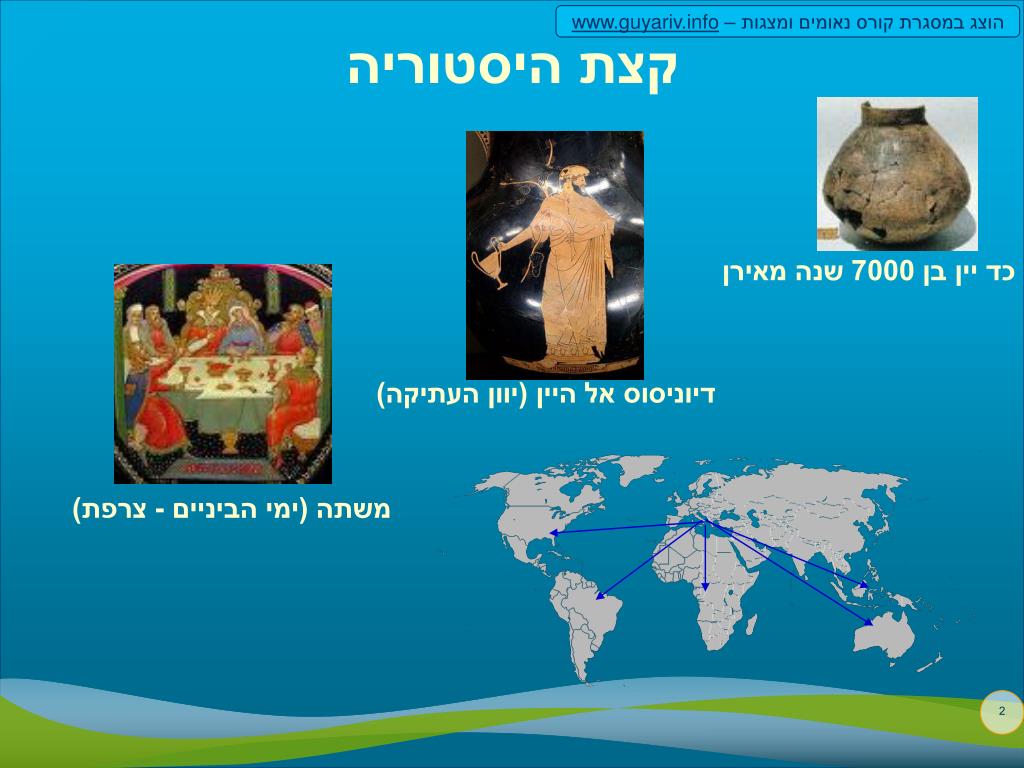 הוצג במסגרת קורס נאומים ומצגות – www.guyariv.info

קצת היסטוריה

כד יין בן 7000 שנה מאירן

דיוניסוס אל היין (יוון העתיקה)

משתה (ימי הביניים - צרפת)

2